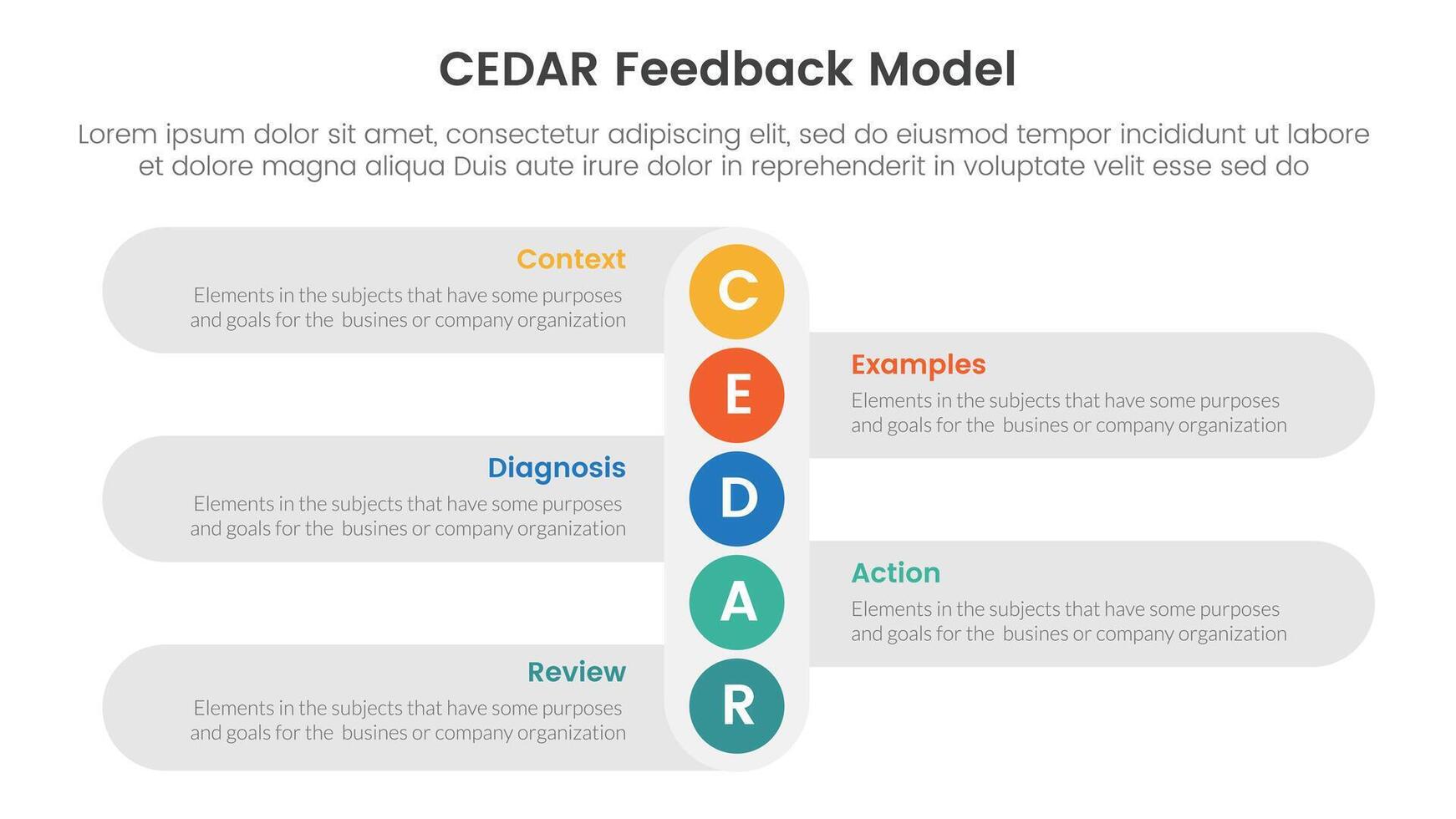 CEDAR Feedback Model

Lorem ipsum dolor sit amet, consectetur adipiscing elit, sed do eiusmod tempor incididunt ut labore et dolore magna aliqua Duis aute irure dolor in reprehenderit in voluptate velit esse sed do

Context
Elements in the subjects that have some purposes and goals for the busines or company organization

C

Examples
Elements in the subjects that have some purposes and goals for the busines or company organization

E

Diagnosis
Elements in the subjects that have some purposes and goals for the busines or company organization

D

Action
Elements in the subjects that have some purposes and goals for the busines or company organization

A

Review
Elements in the subjects that have some purposes and goals for the busines or company organization

R